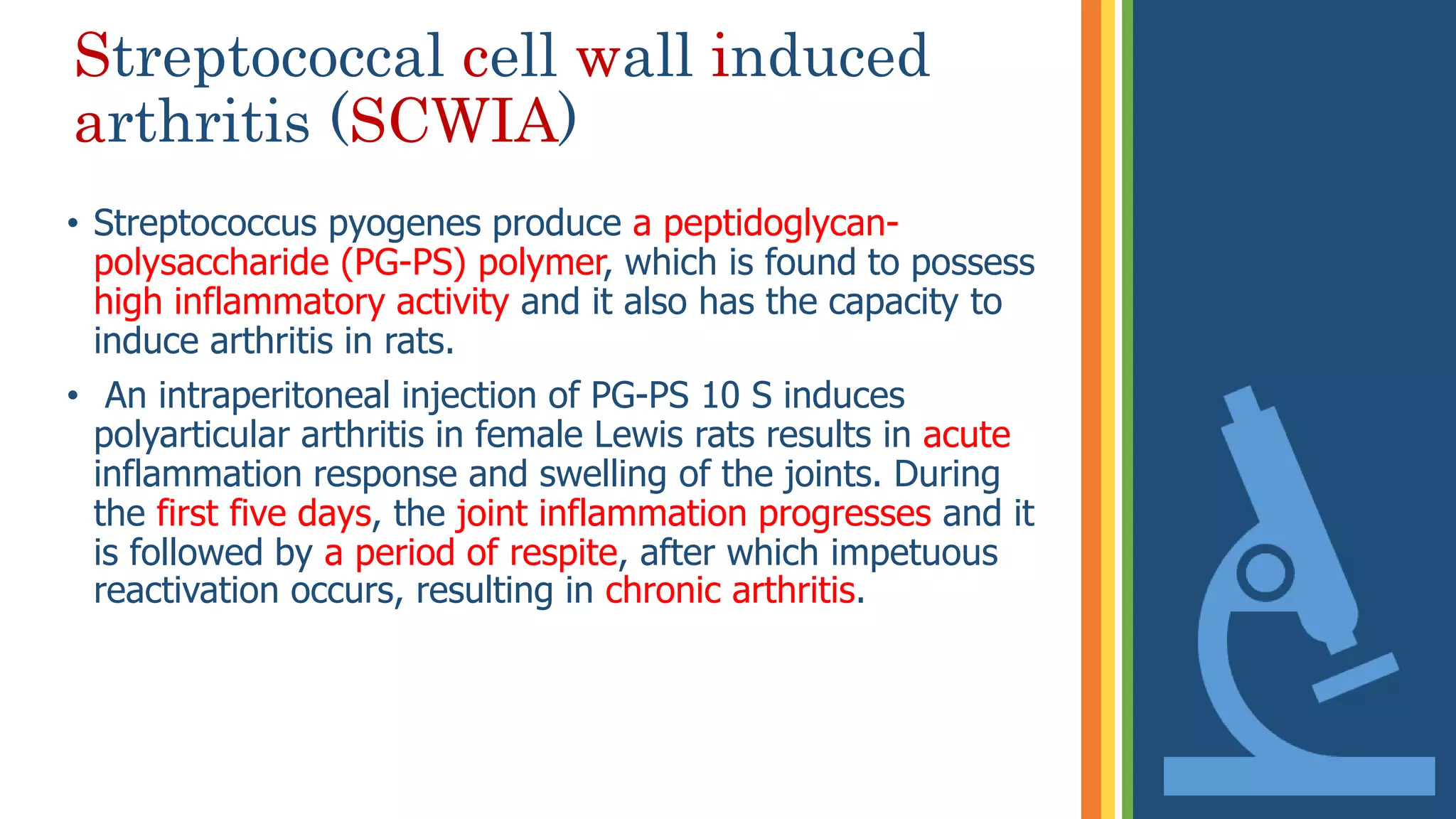 Streptococcal cell wall induced arthritis (SCWIA)

• Streptococcus pyogenes produce a peptidoglycan-polysaccharide (PG-PS) polymer, which is found to possess high inflammatory activity and it also has the capacity to induce arthritis in rats.

• An intraperitoneal injection of PG-PS 10 S induces polyarticular arthritis in female Lewis rats results in acute inflammation response and swelling of the joints. During the first five days, the joint inflammation progresses and it is followed by a period of respite, after which impetuous reactivation occurs, resulting in chronic arthritis.